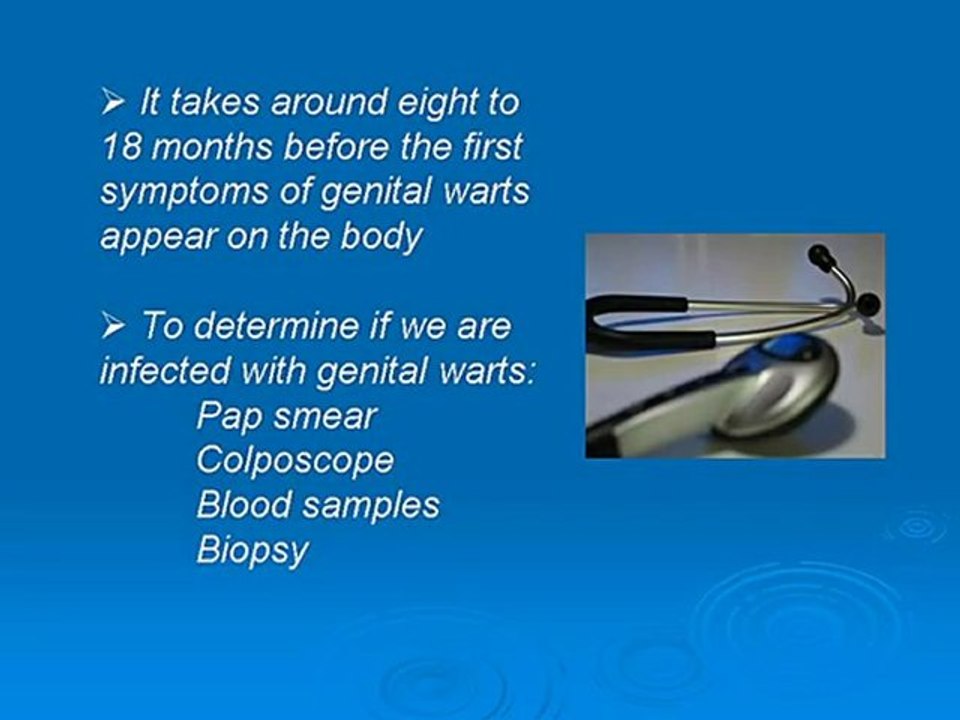 ➢ It takes around eight to 18 months before the first symptoms of genital warts appear on the body

➢ To determine if we are infected with genital warts:
Pap smear
Colposcope
Blood samples
Biopsy